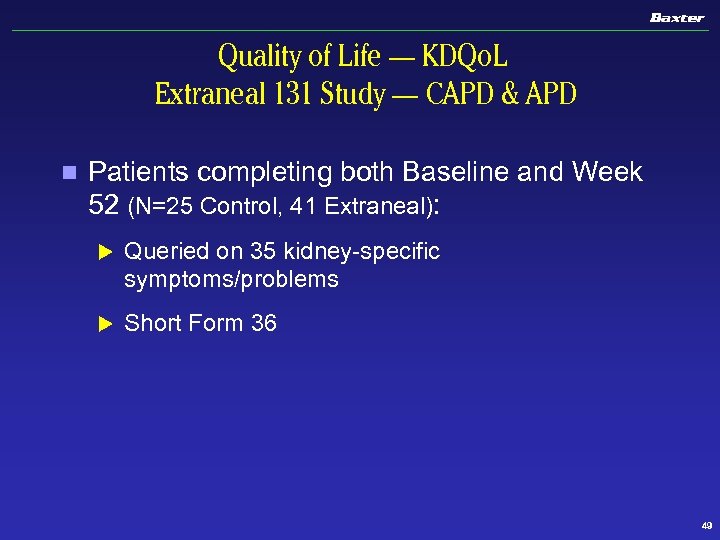 Baxter

Quality of Life — KDQoL
Extraneal 131 Study — CAPD & APD

Patients completing both Baseline and Week 52 (N=25 Control, 41 Extraneal):

Queried on 35 kidney-specific symptoms/problems

Short Form 36

49